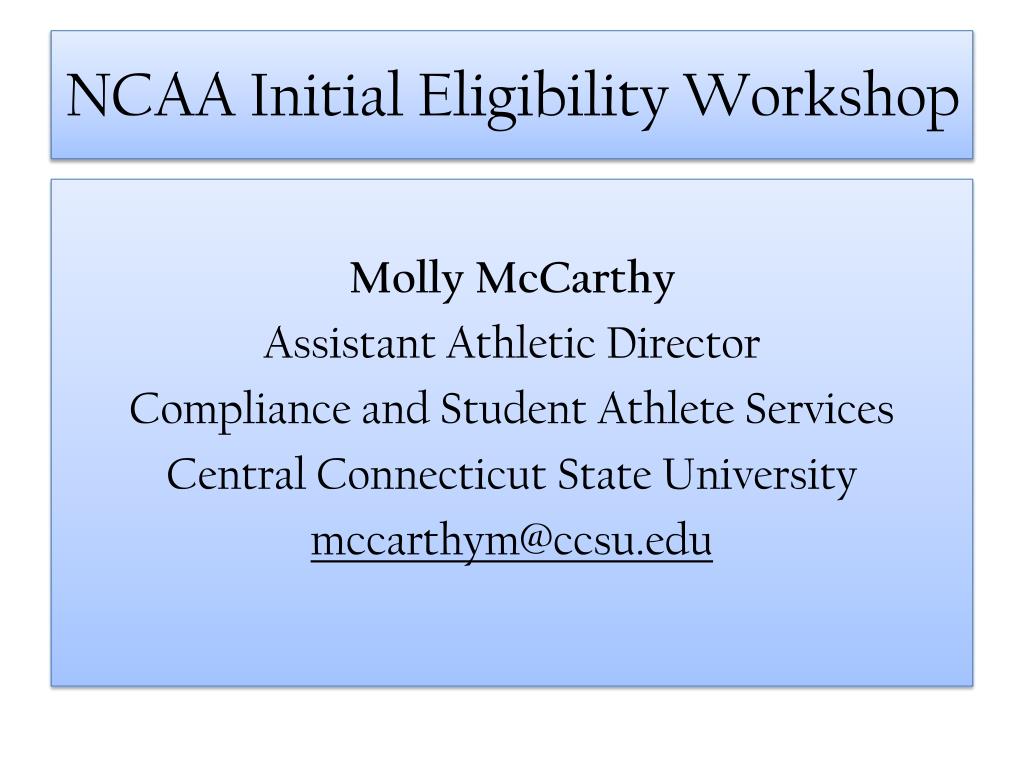 NCAA Initial Eligibility Workshop

Molly McCarthy
Assistant Athletic Director
Compliance and Student Athlete Services
Central Connecticut State University
mccarthym@ccsu.edu